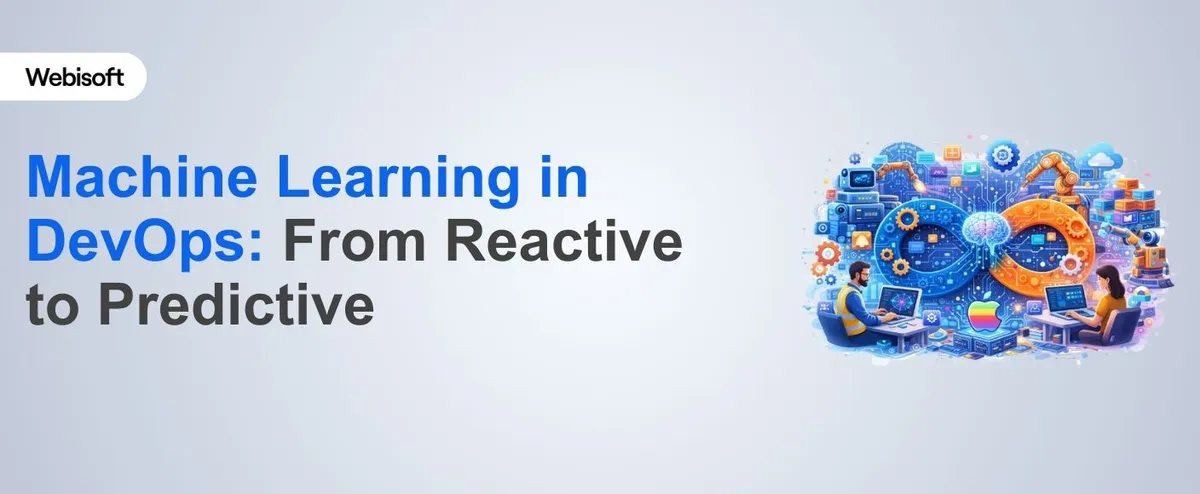 Webisoft

Machine Learning in DevOps: From Reactive to Predictive